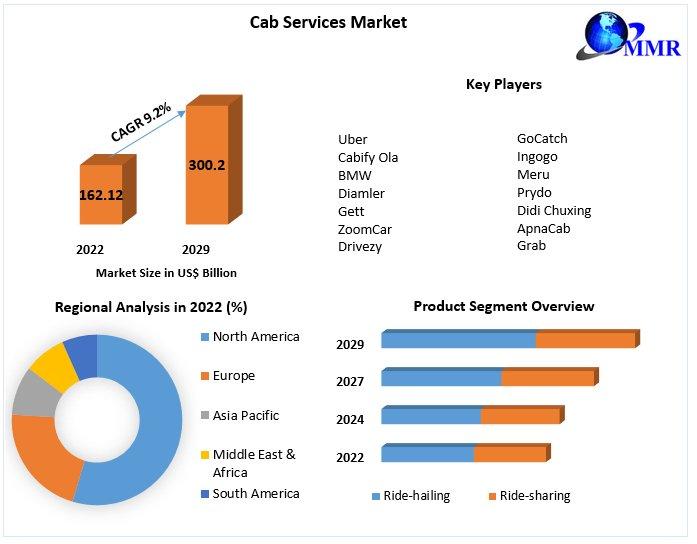 Cab Services Market

MMR

CAGR 9.2%

162.12

300.2

2022 2029

Market Size in US$ Billion

Key Players

Uber
Cabify Ola
BMW
Diamler
Gett
ZoomCar
Drivezy

GoCatch
Ingogo
Meru
Prydo
Didi Chuxing
ApnaCab
Grab

Regional Analysis in 2022 (%)

North America
Europe
Asia Pacific
Middle East & Africa
South America

Product Segment Overview

2029
2027
2024
2022

Ride-hailing Ride-sharing